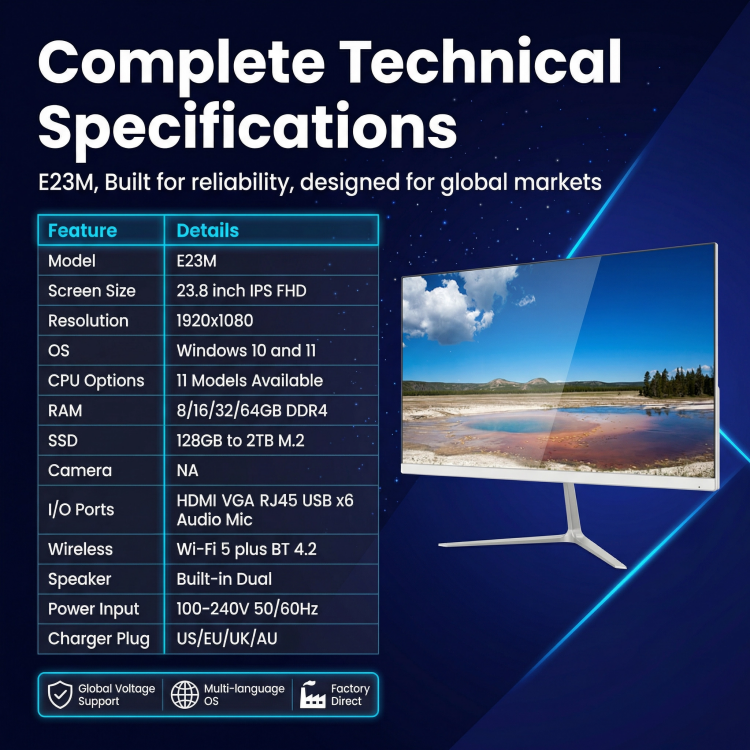 Complete Technical Specifications

E23M, Built for reliability, designed for global markets

| Feature | Details |
|---|---|
| Model | E23M |
| Screen Size | 23.8 inch IPS FHD |
| Resolution | 1920x1080 |
| OS | Windows 10 and 11 |
| CPU Options | 11 Models Available |
| RAM | 8/16/32/64GB DDR4 |
| SSD | 128GB to 2TB M.2 |
| Camera | NA |
| I/O Ports | HDMI VGA RJ45 USB x6 Audio Mic |
| Wireless | Wi-Fi 5 plus BT 4.2 |
| Speaker | Built-in Dual |
| Power Input | 100-240V 50/60Hz |
| Charger Plug | US/EU/UK/AU |

Global Voltage Support
Multi-language OS
Factory Direct